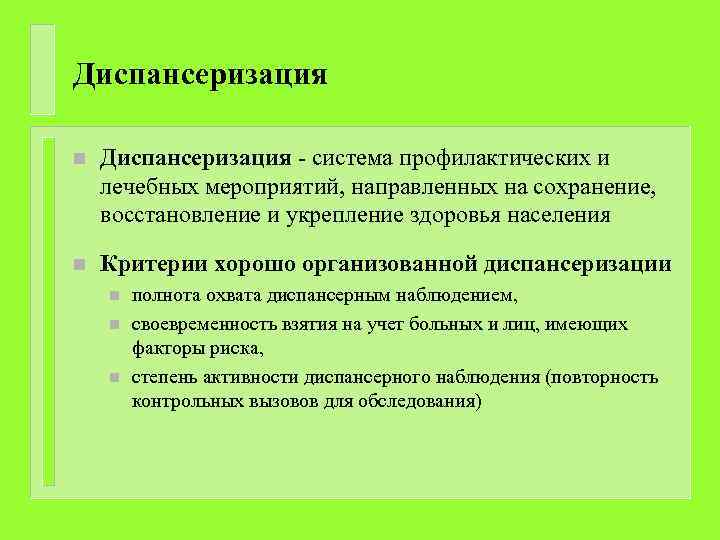 Диспансеризация

Диспансеризация - система профилактических и лечебных мероприятий, направленных на сохранение, восстановление и укрепление здоровья населения

Критерии хорошо организованной диспансеризации

полнота охвата диспансерным наблюдением,

своевременность взятия на учет больных и лиц, имеющих факторы риска,

степень активности диспансерного наблюдения (повторность контрольных вызовов для обследования)